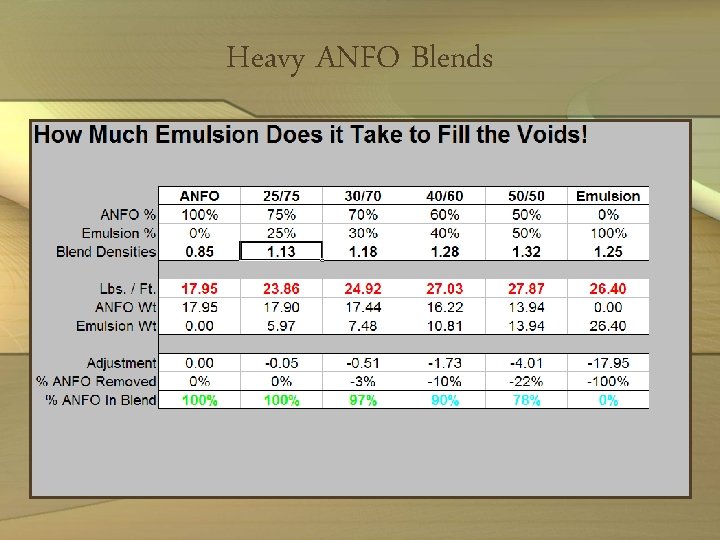 Heavy ANFO Blends

How Much Emulsion Does it Take to Fill the Voids!

| | ANFO | 25/75 | 30/70 | 40/60 | 50/50 | Emulsion |
|---|---|---|---|---|---|---|
| ANFO % | 100% | 75% | 70% | 60% | 50% | 0% |
| Emulsion % | 0% | 25% | 30% | 40% | 50% | 100% |
| Blend Densities | 0.85 | 1.13 | 1.18 | 1.28 | 1.32 | 1.25 |
| | | | | | | |
| Lbs. / Ft. | 17.95 | 23.86 | 24.92 | 27.03 | 27.87 | 26.40 |
| ANFO Wt | 17.95 | 17.90 | 17.44 | 16.22 | 13.94 | 0.00 |
| Emulsion Wt | 0.00 | 5.97 | 7.48 | 10.81 | 13.94 | 26.40 |
| | | | | | | |
| Adjustment | 0.00 | -0.05 | -0.51 | -1.73 | -4.01 | -17.95 |
| % ANFO Removed | 0% | 0% | -3% | -10% | -22% | -100% |
| % ANFO In Blend | 100% | 100% | 97% | 90% | 78% | 0% |